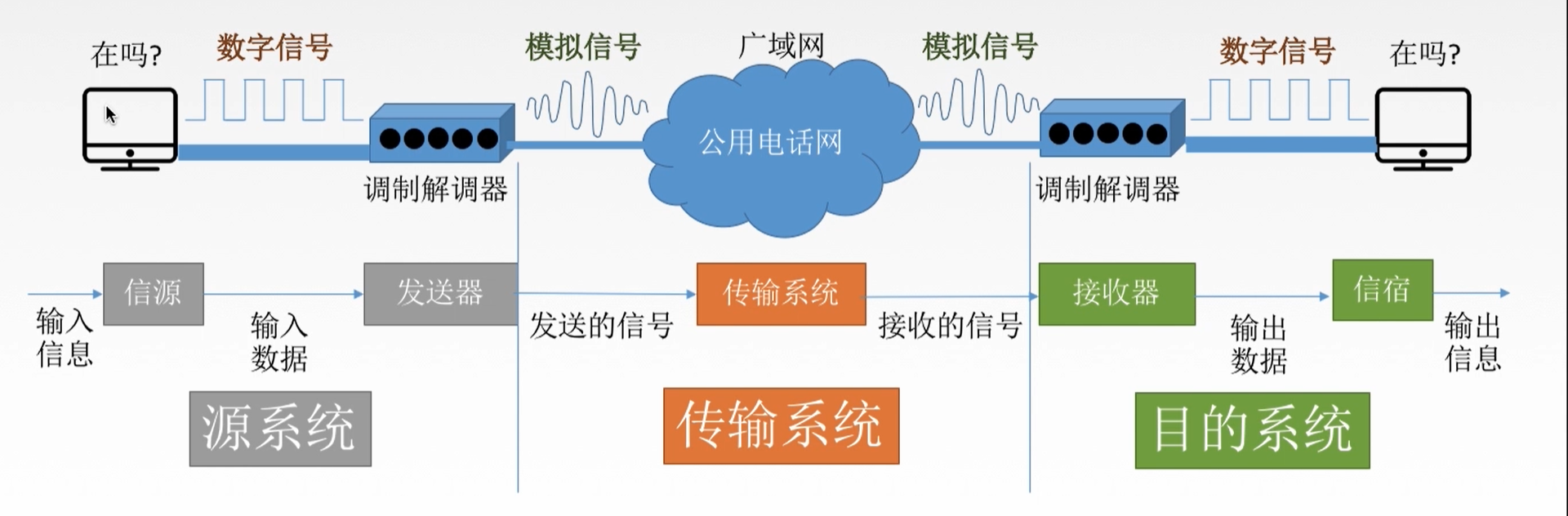 在吗?

数字信号

模拟信号

广域网

模拟信号

数字信号

在吗?

公用电话网

调制解调器

调制解调器

输入信息

信源

输入数据

发送器

发送的信号

传输系统

接收的信号

接收器

输出数据

信宿

输出信息

源系统

传输系统

目的系统